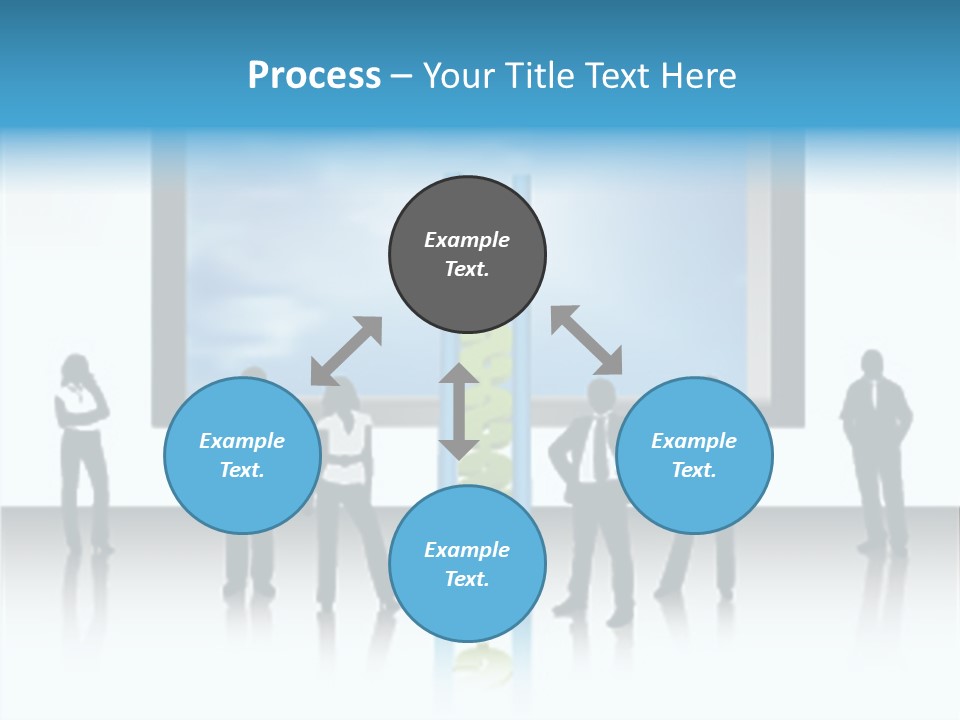 Process – Your Title Text Here

Example Text.

Example Text.

Example Text.

Example Text.